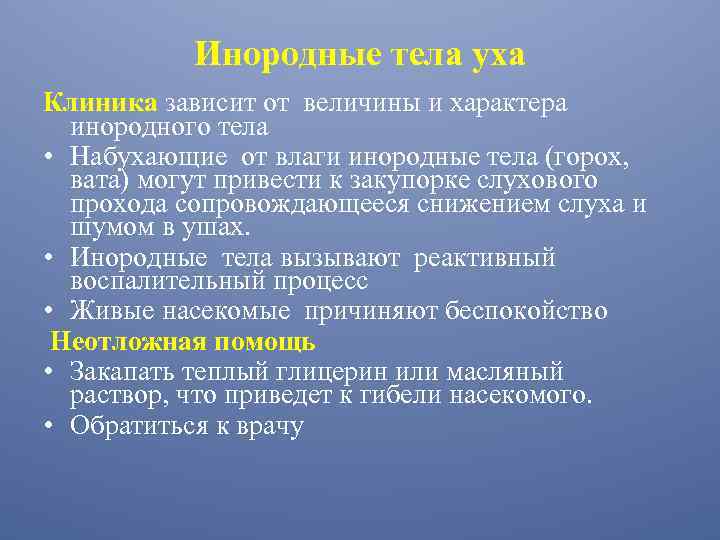 Инородные тела уха

Клиника зависит от величины и характера инородного тела

• Набухающие от влаги инородные тела (горох, вата) могут привести к закупорке слухового прохода сопровождающееся снижением слуха и шумом в ушах.
• Инородные тела вызывают реактивный воспалительный процесс
• Живые насекомые причиняют беспокойство

Неотложная помощь

• Закапать теплый глицерин или масляный раствор, что приведет к гибели насекомого.
• Обратиться к врачу